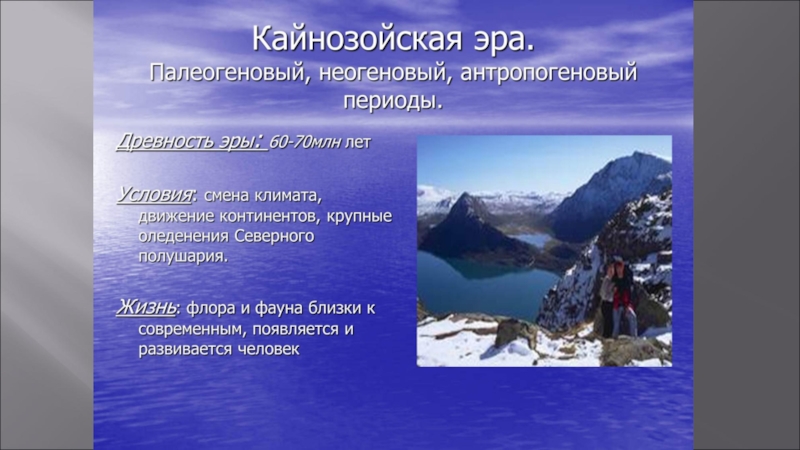 Кайнозойская эра.
Палеогеновый, неогеновый, антропогеновый периоды.

Древность эры: 60-70млн лет

Условия: смена климата, движение континентов, крупные оледенения Северного полушария.

Жизнь: флора и фауна близки к современным, появляется и развивается человек